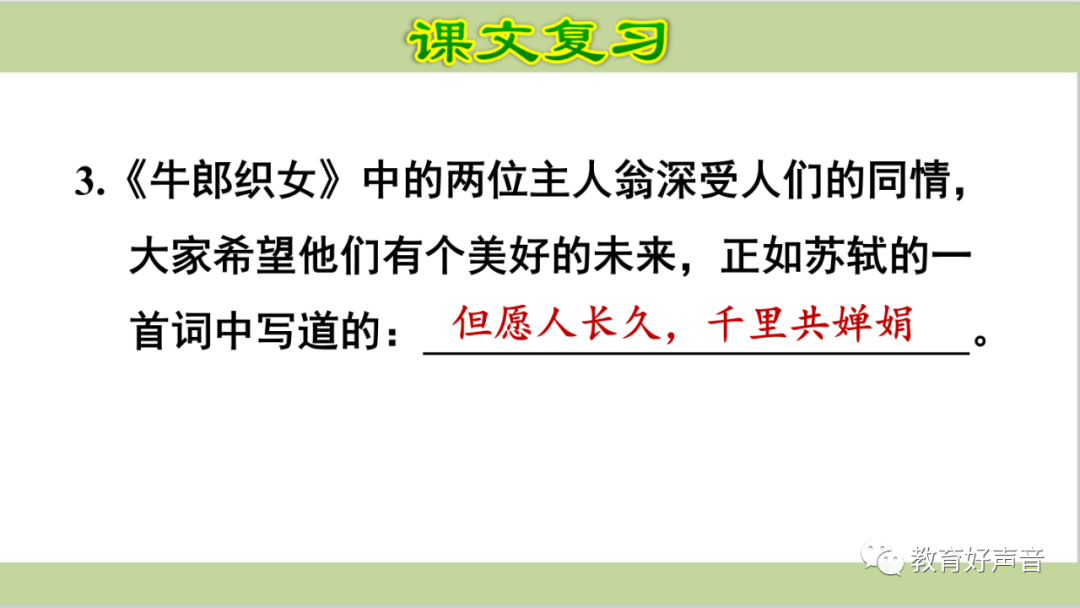 课文复习

3.《牛郎织女》中的两位主人翁深受人们的同情，大家希望他们有个美好的未来，正如苏轼的一首词中写道的：但愿人长久，千里共婵娟。

教育好声音